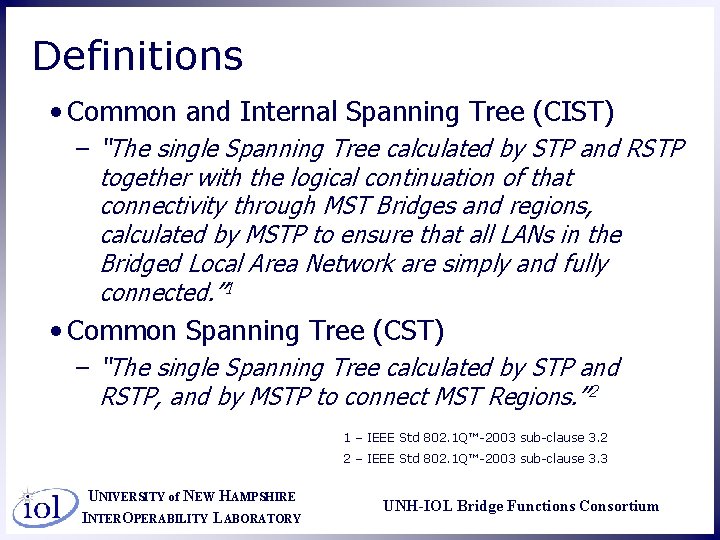 Definitions

• Common and Internal Spanning Tree (CIST)

– "The single Spanning Tree calculated by STP and RSTP together with the logical continuation of that connectivity through MST Bridges and regions, calculated by MSTP to ensure that all LANs in the Bridged Local Area Network are simply and fully connected."$^1$

• Common Spanning Tree (CST)

– "The single Spanning Tree calculated by STP and RSTP, and by MSTP to connect MST Regions."$^2$

1 – IEEE Std 802.1Q™-2003 sub-clause 3.2

2 – IEEE Std 802.1Q™-2003 sub-clause 3.3

iol

UNIVERSITY of NEW HAMPSHIRE
INTEROPERABILITY LABORATORY

UNH-IOL Bridge Functions Consortium